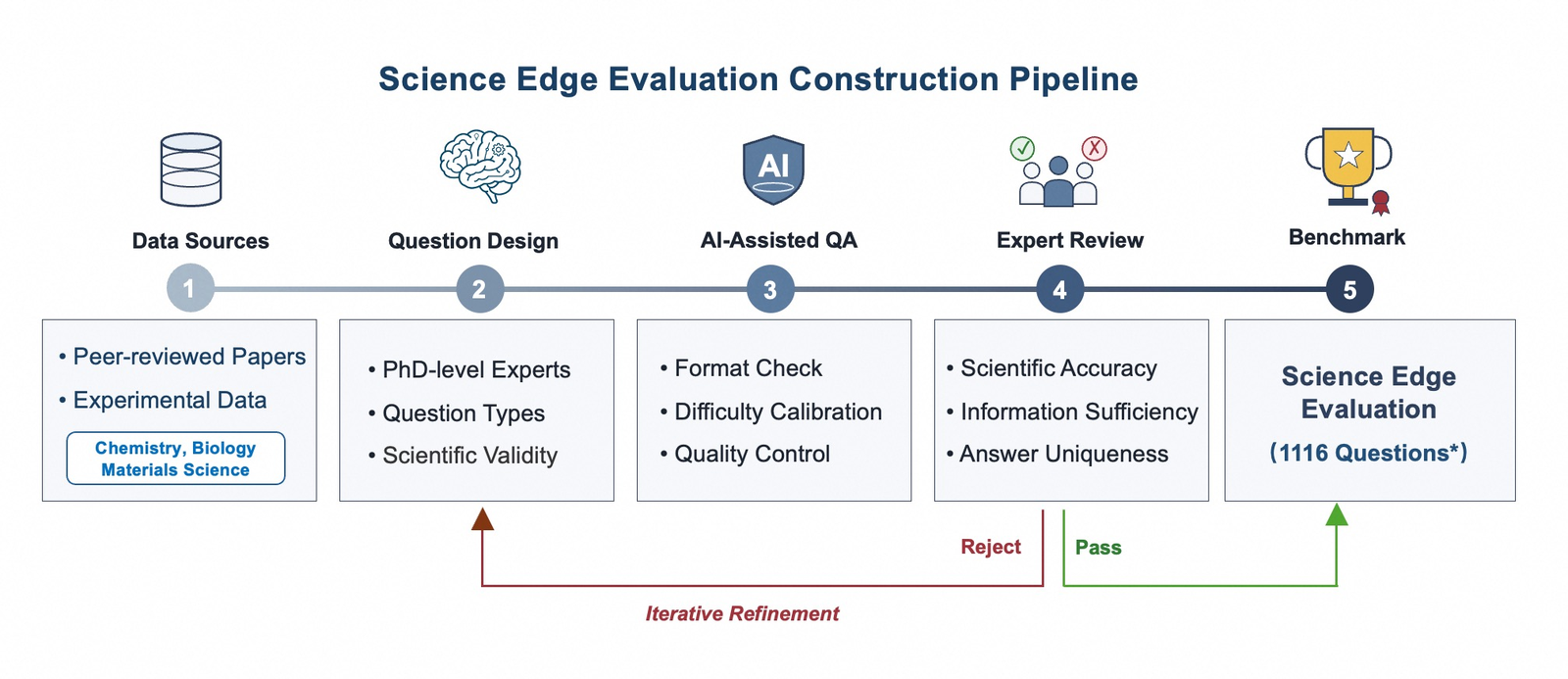 Science Edge Evaluation Construction Pipeline

AI

Data Sources

Question Design

AI-Assisted QA

Expert Review

Benchmark

1

2

3

4

5

• Peer-reviewed Papers
• Experimental Data

Chemistry, Biology
Materials Science

• PhD-level Experts
• Question Types
• Scientific Validity

• Format Check
• Difficulty Calibration
• Quality Control

• Scientific Accuracy
• Information Sufficiency
• Answer Uniqueness

Science Edge Evaluation
(1116 Questions*)

Reject

Pass

Iterative Refinement